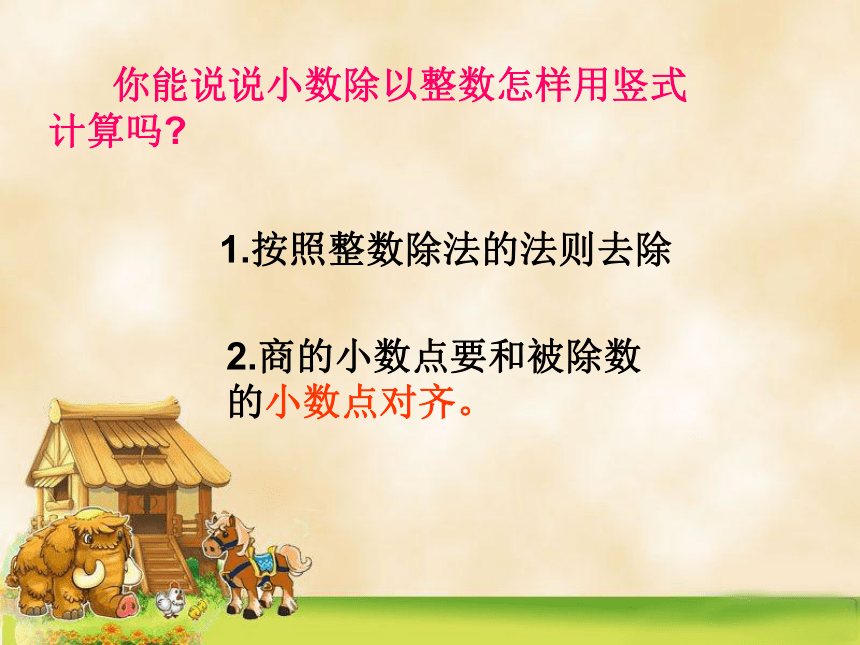 你能说说小数除以整数怎样用竖式计算吗?

1.按照整数除法的法则去除

2.商的小数点要和被除数的小数点对齐。